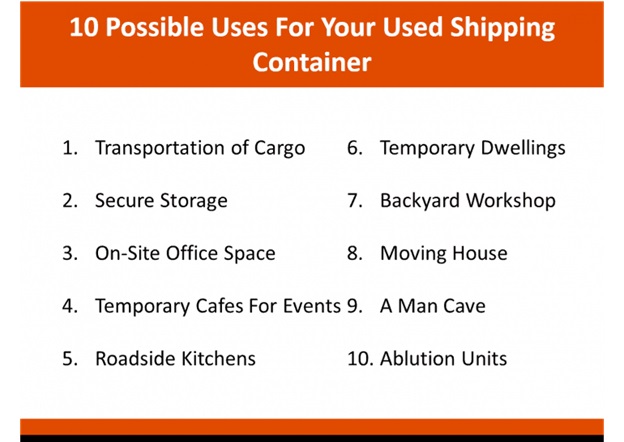 10 Possible Uses For Your Used Shipping Container

1. Transportation of Cargo
2. Secure Storage
3. On-Site Office Space
4. Temporary Cafes For Events
5. Roadside Kitchens

6. Temporary Dwellings
7. Backyard Workshop
8. Moving House
9. A Man Cave
10. Ablution Units